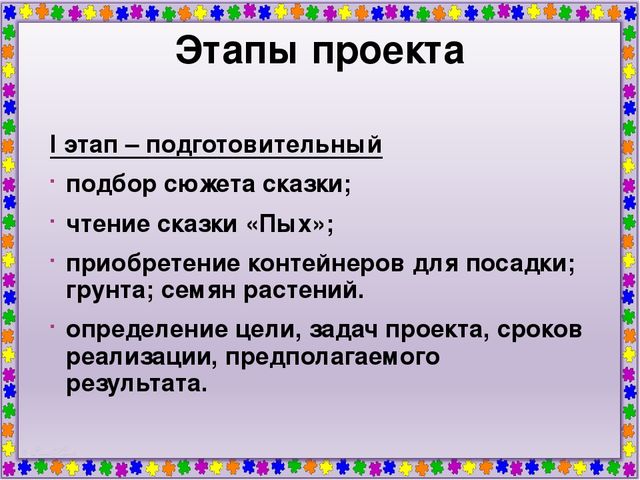 Этапы проекта

I этап – подготовительный

· подбор сюжета сказки;

· чтение сказки «Пых»;

· приобретение контейнеров для посадки; грунта; семян растений.

· определение цели, задач проекта, сроков реализации, предполагаемого результата.